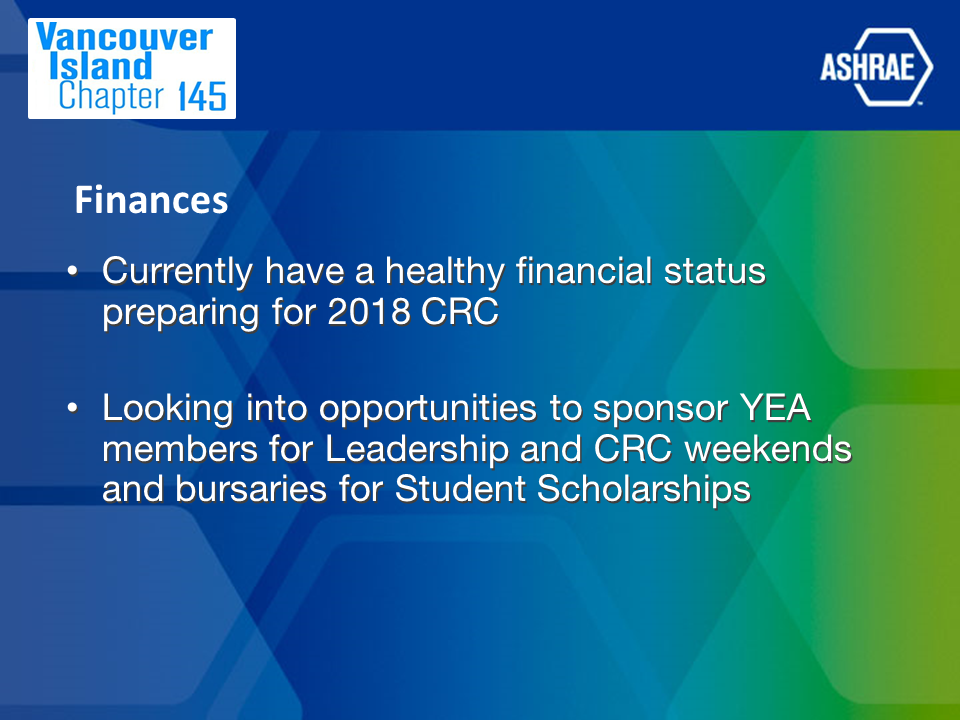 Vancouver Island Chapter 145

ASHRAE

Finances

• Currently have a healthy financial status preparing for 2018 CRC

• Looking into opportunities to sponsor YEA members for Leadership and CRC weekends and bursaries for Student Scholarships